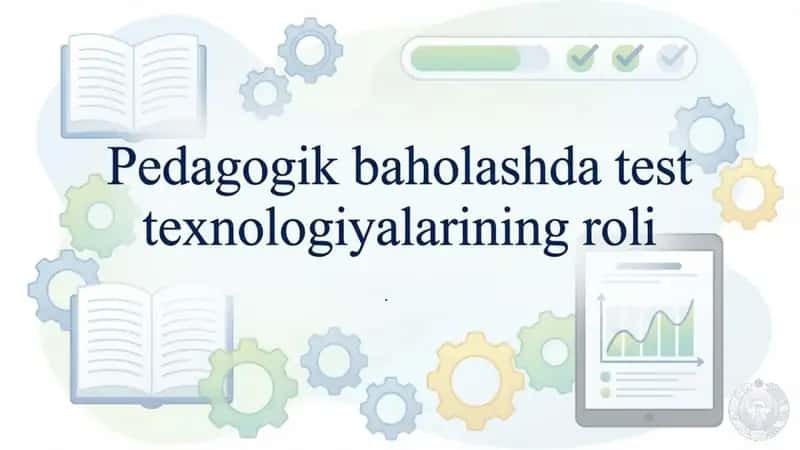 Pedagogik baholashda test texnologiyalarining roli